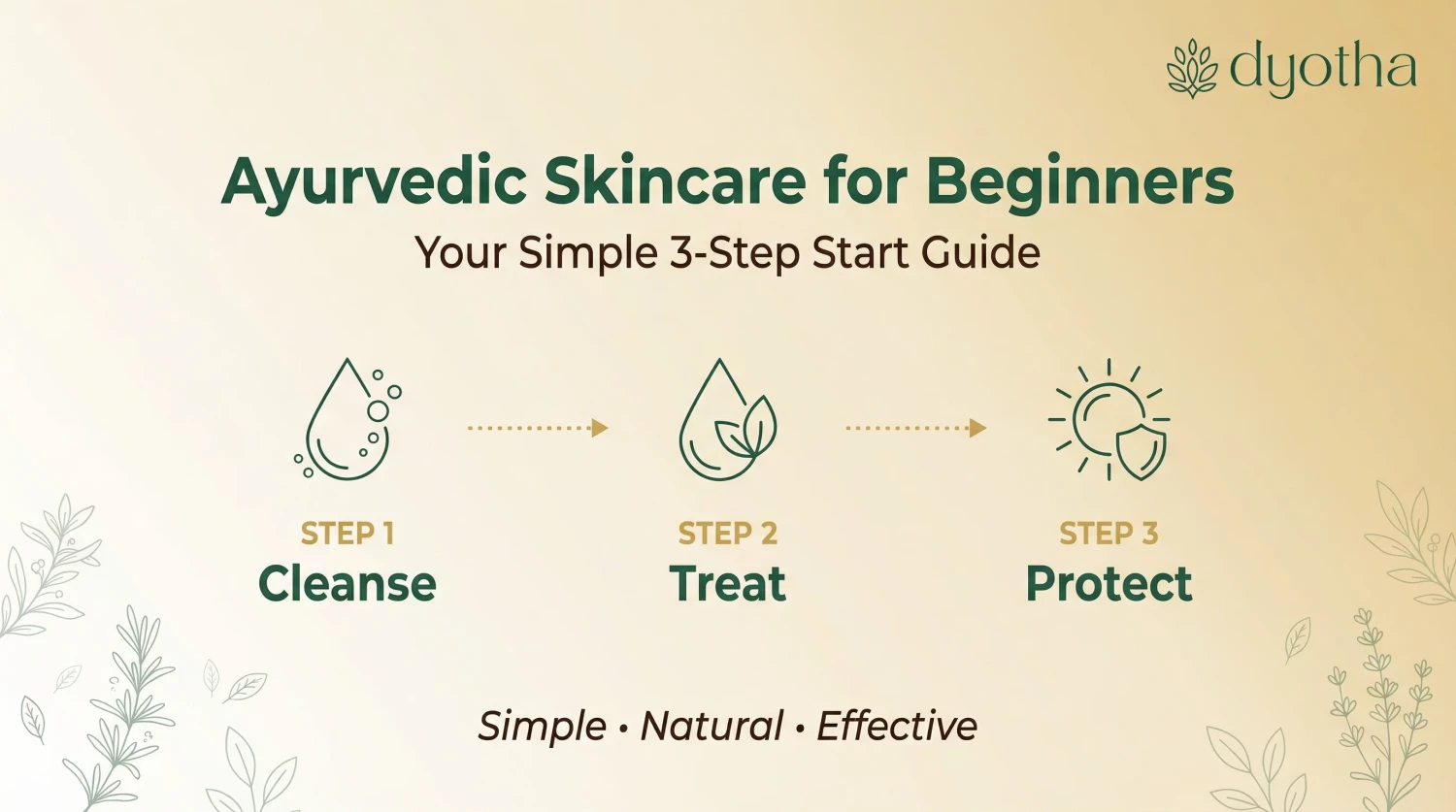 dyotha

Ayurvedic Skincare for Beginners

Your Simple 3-Step Start Guide

STEP 1
Cleanse

STEP 2
Treat

STEP 3
Protect

Simple • Natural • Effective